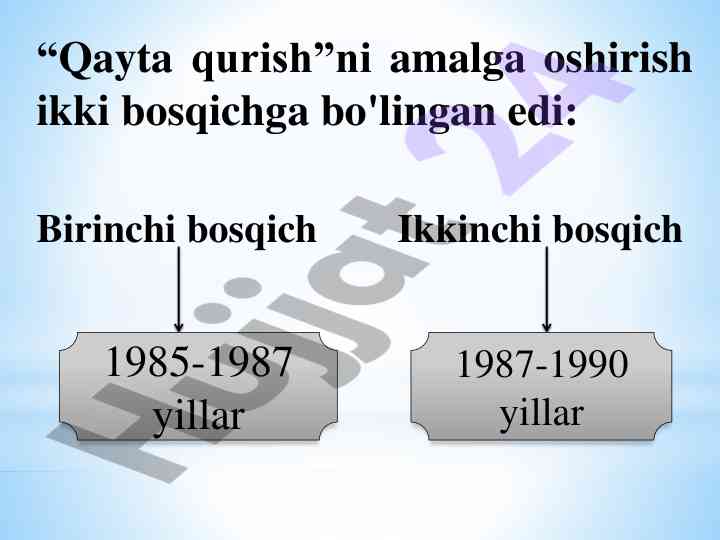 “Qayta qurish”ni amalga oshirish ikki bosqichga bo'lingan edi:

Birinchi bosqich

1985-1987 yillar

Ikkinchi bosqich

1987-1990 yillar

Hujjat 24